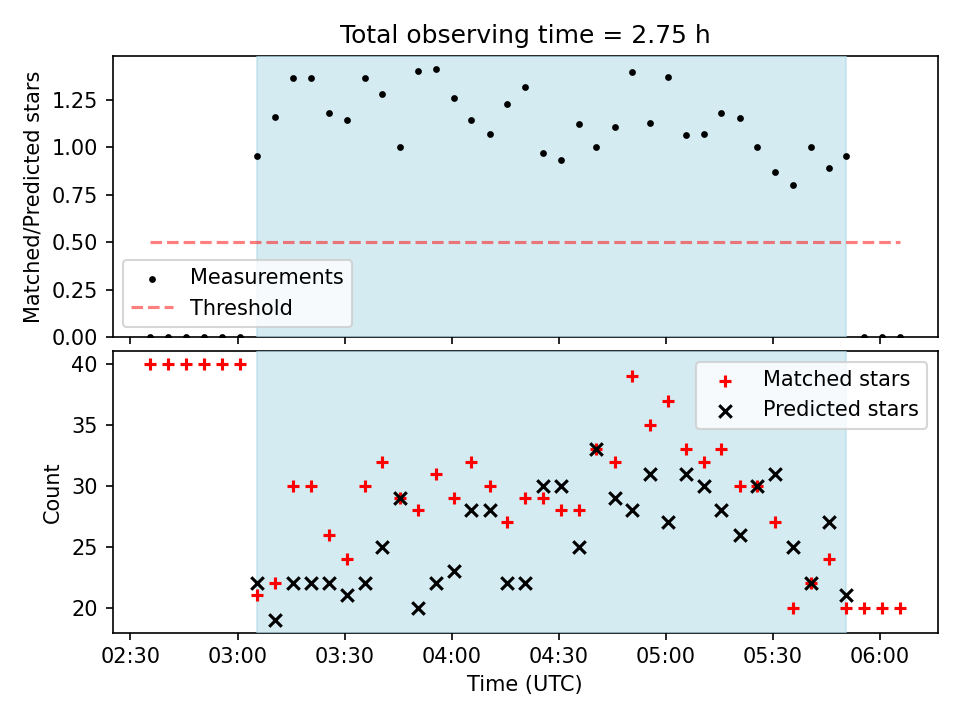 Total observing time = 2.75 h

Matched/Predicted stars

1.25
1.00
0.75
0.50
0.25
0.00

Measurements
Threshold

Count

40
35
30
25
20

Matched stars
Predicted stars

02:30
03:00
03:30
04:00
04:30
05:00
05:30
06:00

Time (UTC)